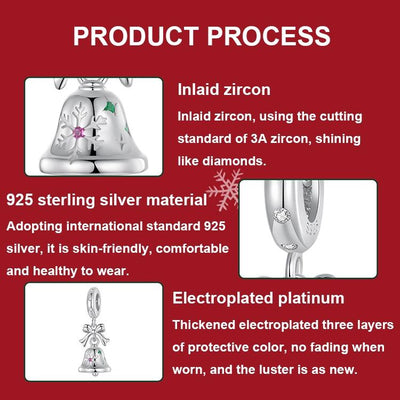 PRODUCT PROCESS

Inlaid zircon

Inlaid zircon, using the cutting standard of 3A zircon, shining like diamonds.

925 sterling silver material

Adopting international standard 925 silver, it is skin-friendly, comfortable and healthy to wear.

Electroplated platinum

Thickened electroplated three layers of protective color, no fading when worn, and the luster is as new.